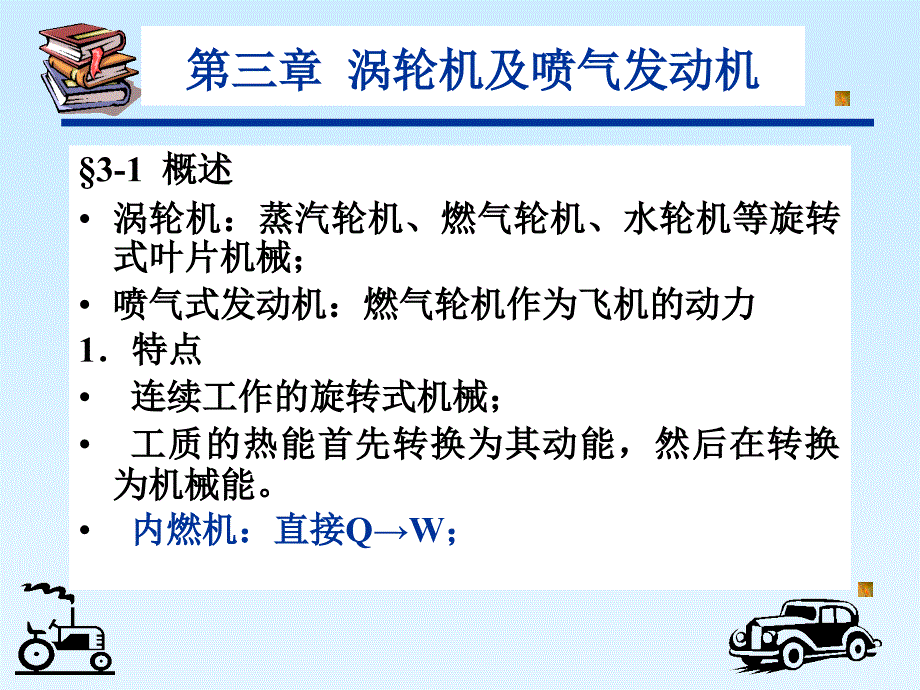 第三章 涡轮机及喷气发动机

§3-1 概述

• 涡轮机：蒸汽轮机、燃气轮机、水轮机等旋转式叶片机械；

• 喷气式发动机：燃气轮机作为飞机的动力

1．特点

• 连续工作的旋转式机械；

• 工质的热能首先转换为其动能，然后在转换为机械能。

• 内燃机：直接Q→W；